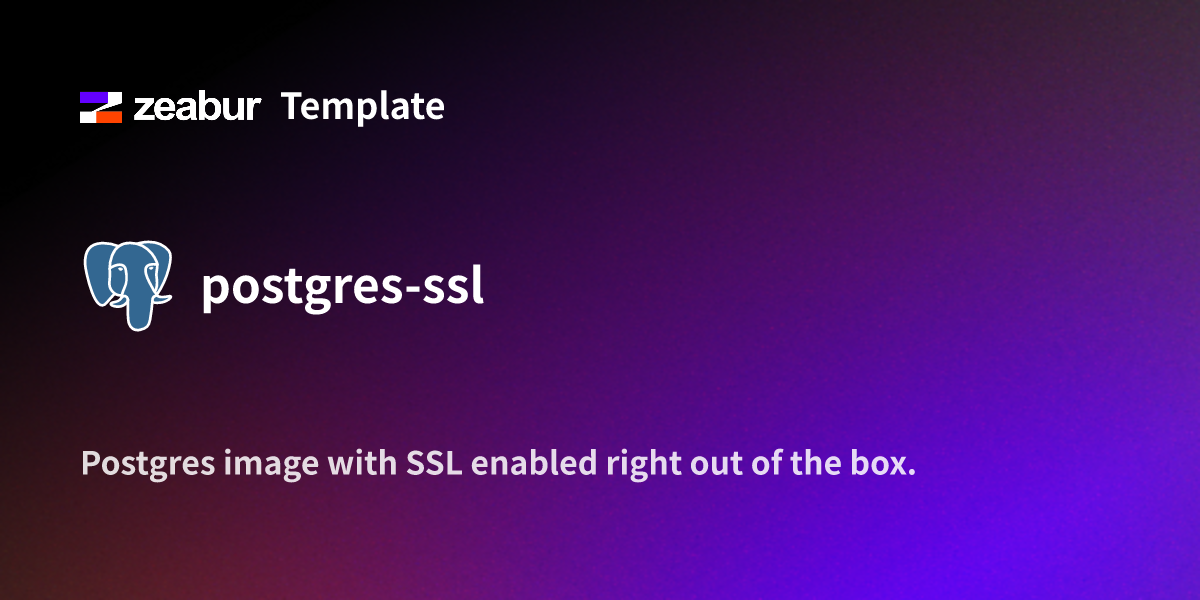 zeabur Template

postgres-ssl

Postgres image with SSL enabled right out of the box.